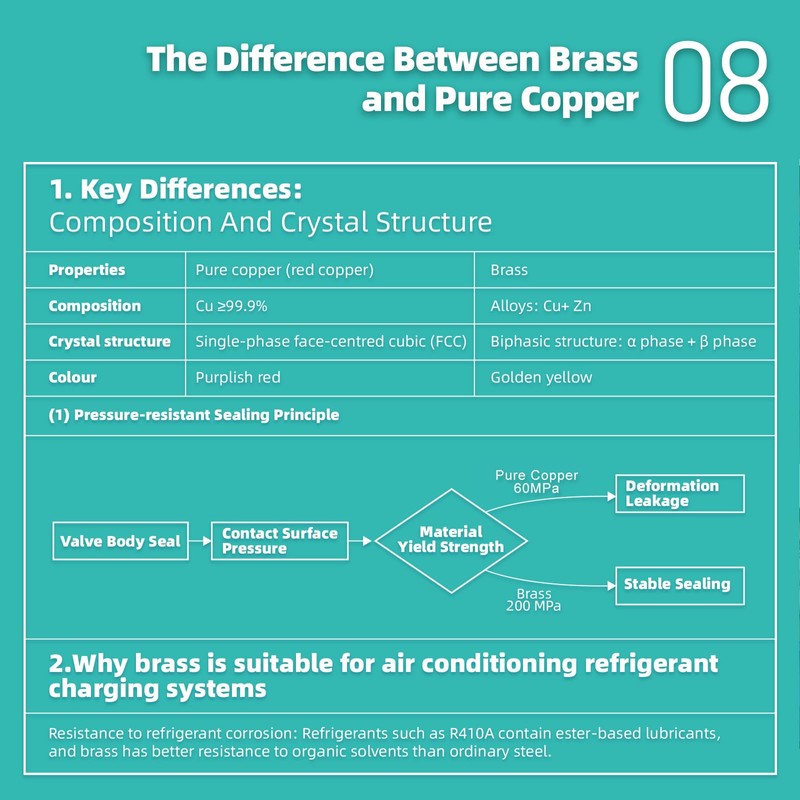 The Difference Between Brass and Pure Copper

08

1. Key Differences:
Composition And Crystal Structure

| Properties | Pure copper (red copper) | Brass |
|---|---|---|
| Composition | Cu ≥99.9% | Alloys: Cu+ Zn |
| Crystal structure | Single-phase face-centred cubic (FCC) | Biphasic structure: α phase + β phase |
| Colour | Purplish red | Golden yellow |

(1) Pressure-resistant Sealing Principle

Valve Body Seal

Contact Surface Pressure

Material Yield Strength

Pure Copper 60MPa

Deformation Leakage

Brass 200 MPa

Stable Sealing

2.Why brass is suitable for air conditioning refrigerant charging systems

Resistance to refrigerant corrosion: Refrigerants such as R410A contain ester-based lubricants, and brass has better resistance to organic solvents than ordinary steel.